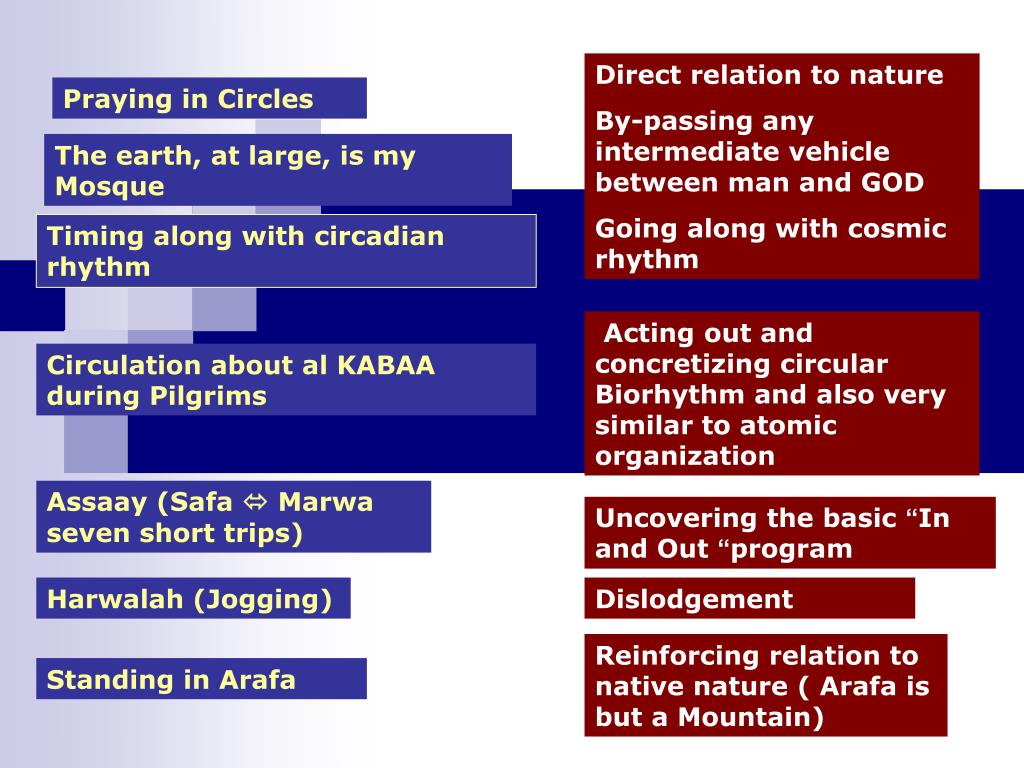 Praying in Circles

The earth, at large, is my Mosque

Timing along with circadian rhythm

Circulation about al KABAA during Pilgrims

Assaay (Safa ⇔ Marwa seven short trips)

Harwalah (Jogging)

Standing in Arafa

Direct relation to nature

By-passing any intermediate vehicle between man and GOD

Going along with cosmic rhythm

Acting out and concretizing circular Biorhythm and also very similar to atomic organization

Uncovering the basic “In and Out “program

Dislodgement

Reinforcing relation to native nature ( Arafa is but a Mountain)